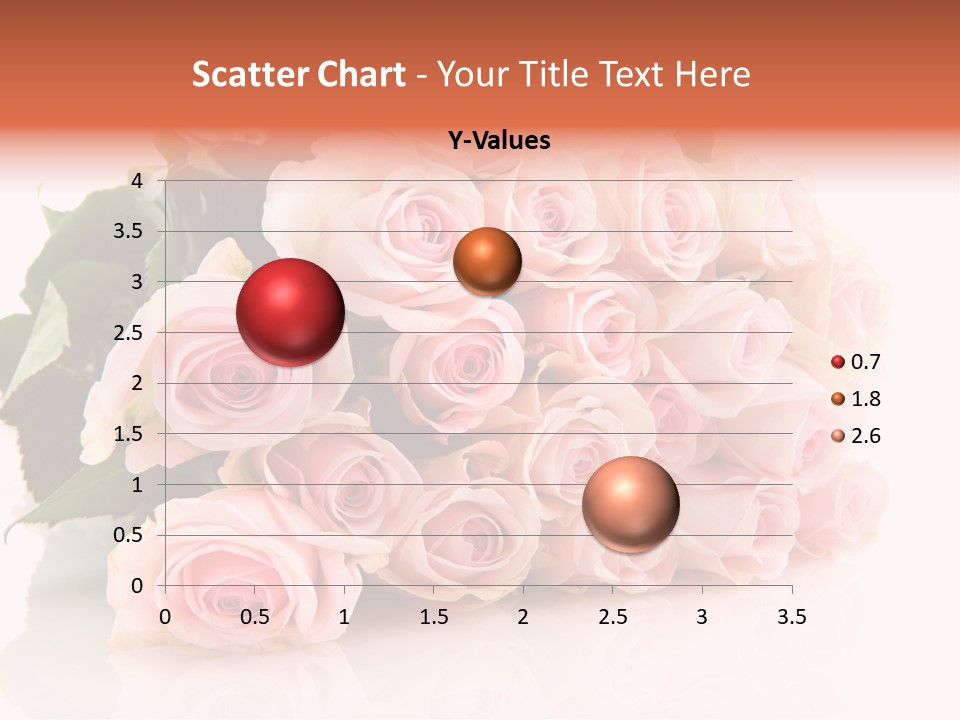 Scatter Chart - Your Title Text Here

Y-Values

4
3.5
3
2.5
2
1.5
1
0.5
0

0 0.5 1 1.5 2 2.5 3 3.5

0.7
1.8
2.6